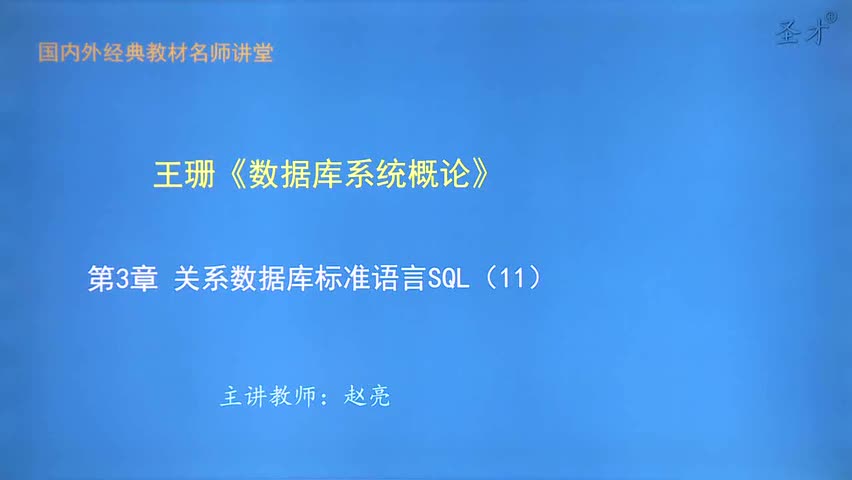 国内外经典教材名师讲堂

圣才®

王珊《数据库系统概论》

第3章 关系数据库标准语言SQL（11）

主讲教师：赵亮